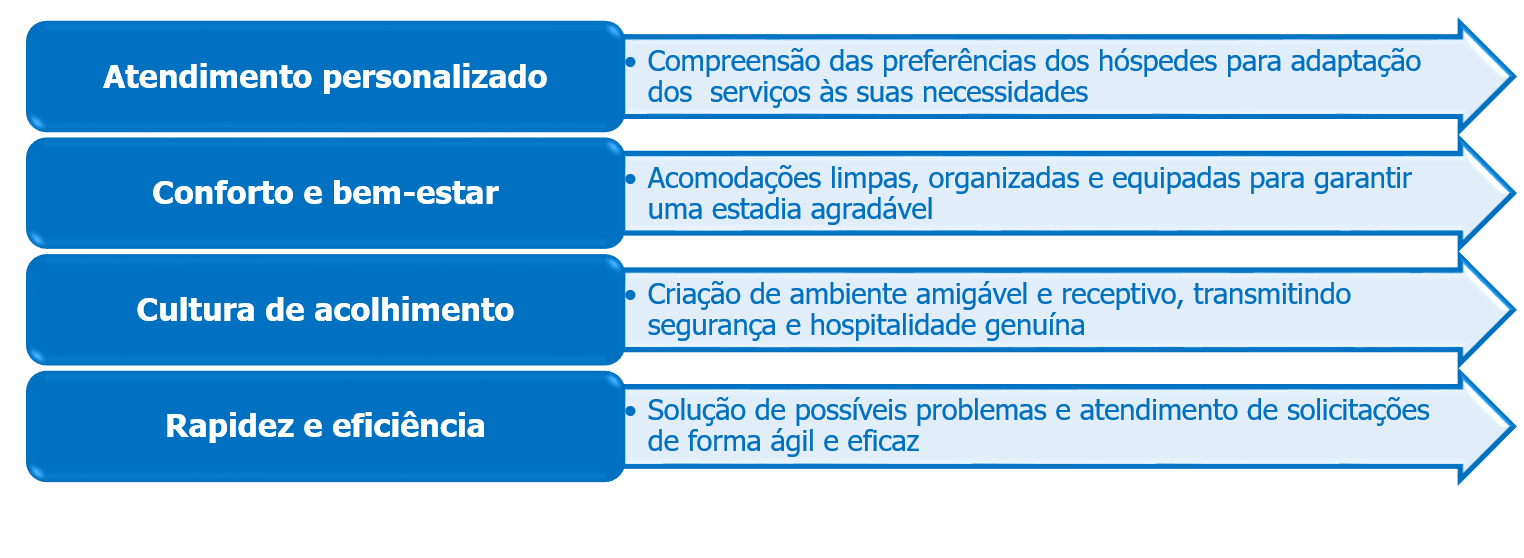 Atendimento personalizado

• Compreensão das preferências dos hóspedes para adaptação dos serviços às suas necessidades

Conforto e bem-estar

• Acomodações limpas, organizadas e equipadas para garantir uma estadia agradável

Cultura de acolhimento

• Criação de ambiente amigável e receptivo, transmitindo segurança e hospitalidade genuína

Rapidez e eficiência

• Solução de possíveis problemas e atendimento de solicitações de forma ágil e eficaz